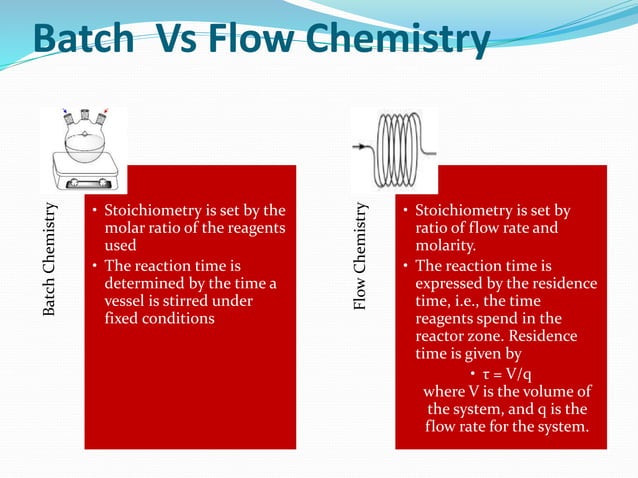 Batch Vs Flow Chemistry

Batch Chemistry

• Stoichiometry is set by the molar ratio of the reagents used
• The reaction time is determined by the time a vessel is stirred under fixed conditions

Flow Chemistry

• Stoichiometry is set by ratio of flow rate and molarity.
• The reaction time is expressed by the residence time, i.e., the time reagents spend in the reactor zone. Residence time is given by
• $\tau = V/q$
where V is the volume of the system, and q is the flow rate for the system.